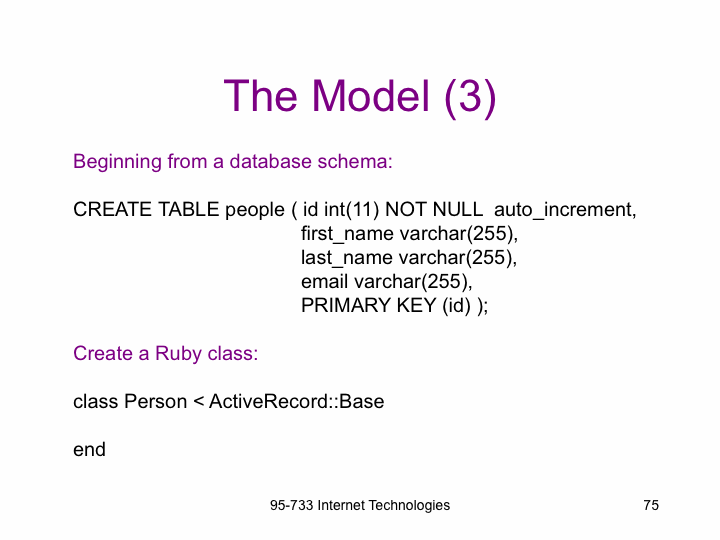 The Model (3)

Beginning from a database schema:

CREATE TABLE people ( id int(11) NOT NULL auto_increment,
first_name varchar(255),
last_name varchar(255),
email varchar(255),
PRIMARY KEY (id) );

Create a Ruby class:

class Person < ActiveRecord::Base

end

95-733 Internet Technologies

75